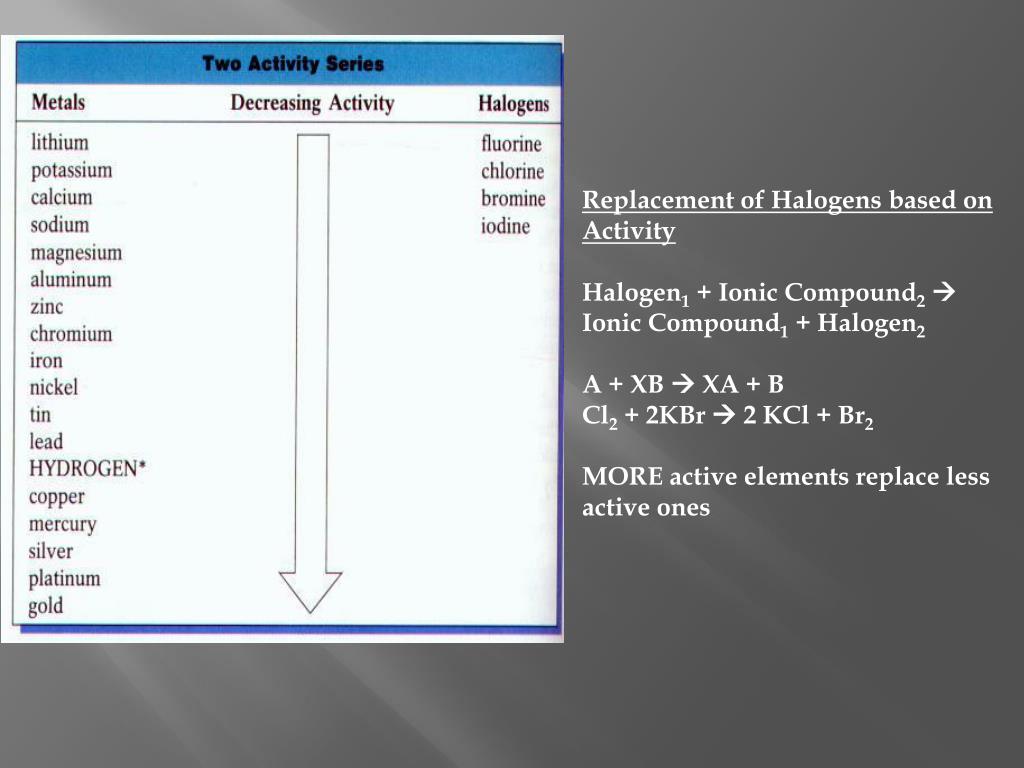 Two Activity Series

| Metals | Decreasing Activity | Halogens |
|---|---|---|
| lithium | | fluorine |
| potassium | | chlorine |
| calcium | | bromine |
| sodium | | iodine |
| magnesium | | |
| aluminum | | |
| zinc | | |
| chromium | | |
| iron | | |
| nickel | | |
| tin | | |
| lead | | |
| HYDROGEN* | | |
| copper | | |
| mercury | | |
| silver | | |
| platinum | | |
| gold | | |

Replacement of Halogens based on Activity

Halogen$_1$ + Ionic Compound$_2$ $\rightarrow$ Ionic Compound$_1$ + Halogen$_2$

A + XB $\rightarrow$ XA + B
$Cl_2$ + 2KBr $\rightarrow$ 2 KCl + $Br_2$

MORE active elements replace less active ones